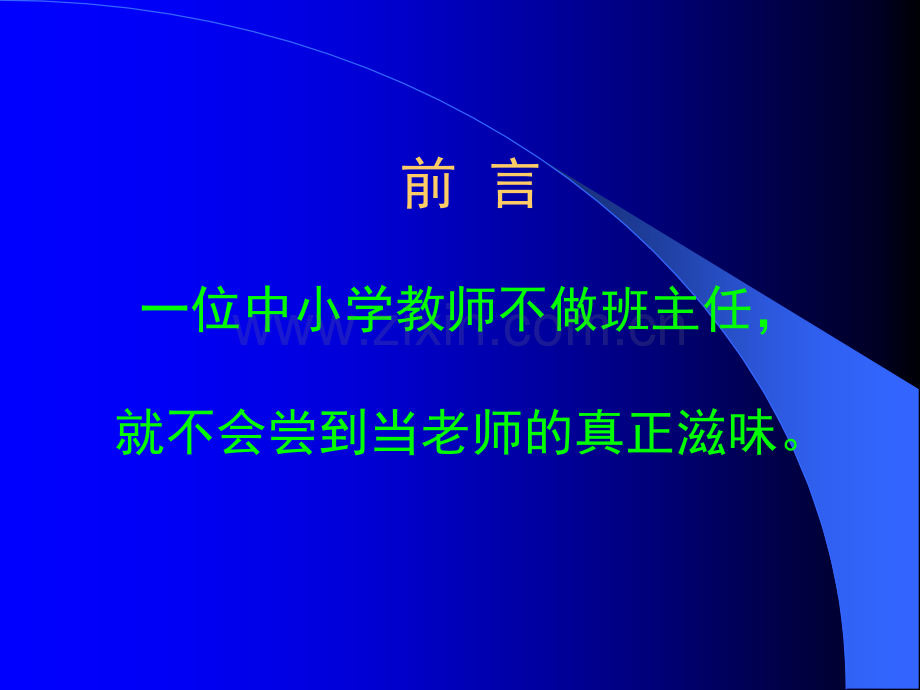 前 言

一位中小学教师不做班主任，

www.zixin.com.cn

就不会尝到当老师的真正滋味。